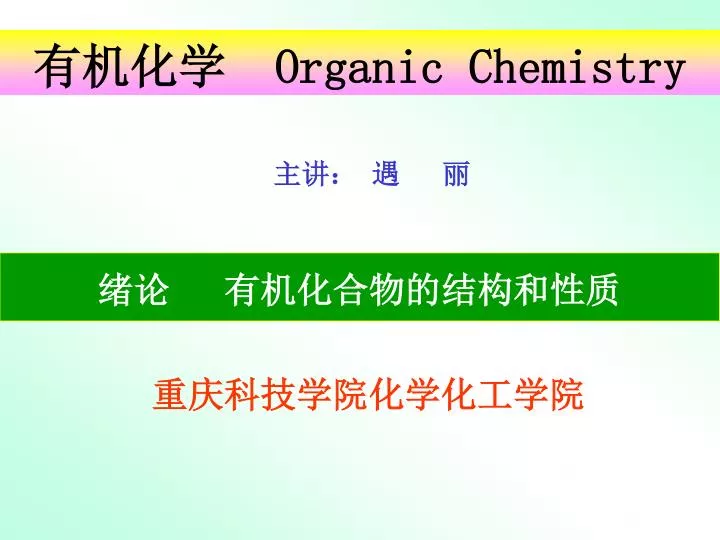 有机化学 Organic Chemistry

主讲： 遇 丽

绪论 有机化合物的结构和性质

重庆科技学院化学化工学院